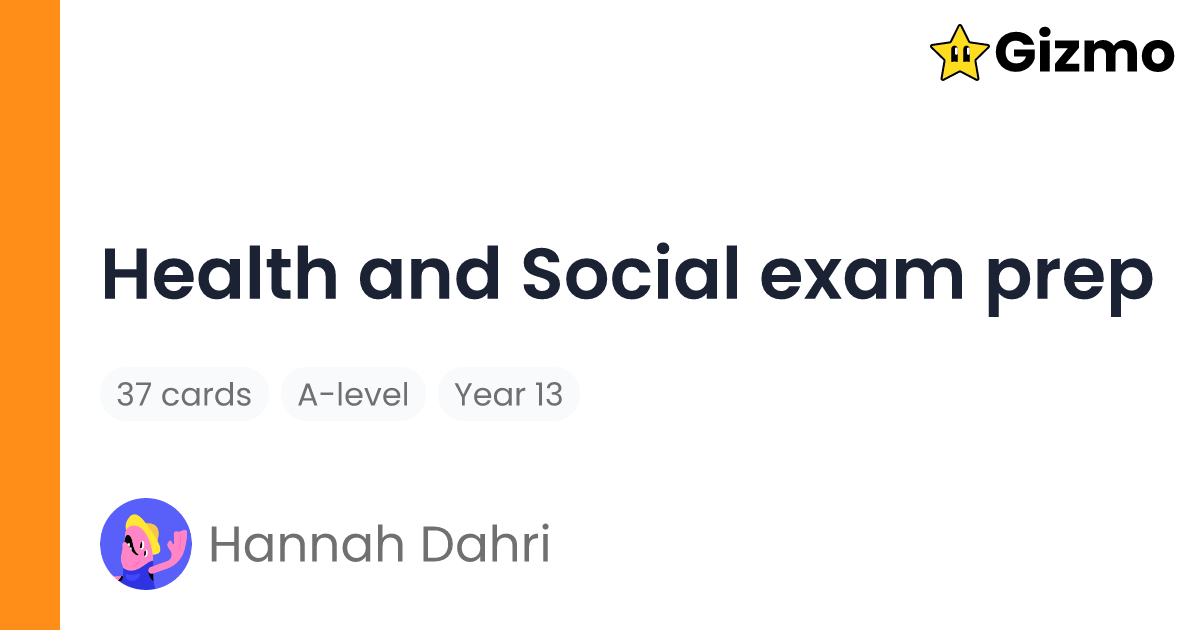 Gizmo

Health and Social exam prep

37 cards
A-level
Year 13

Hannah Dahri